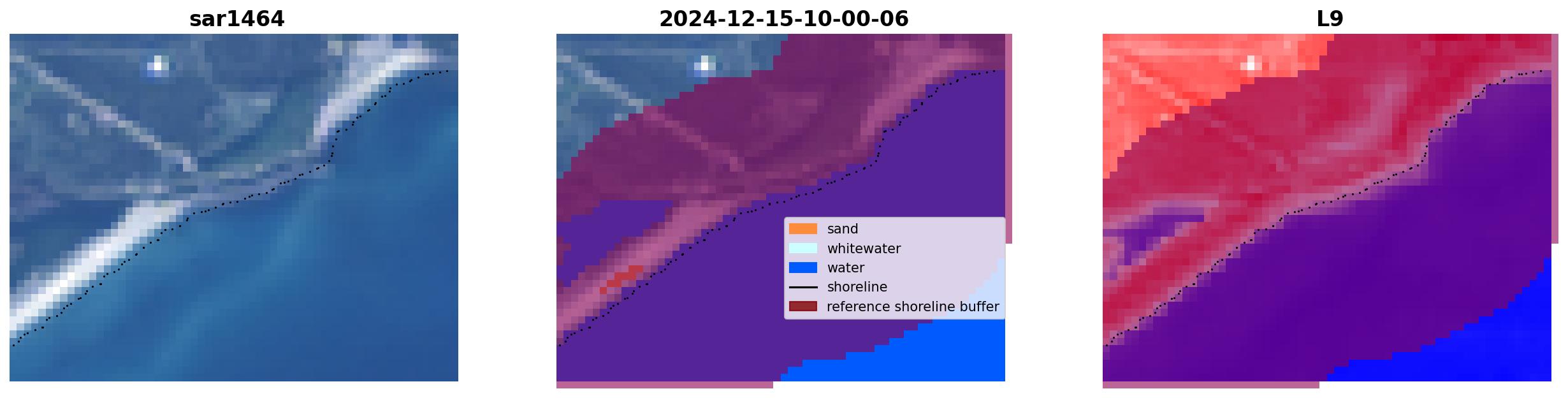 sar1464

2024-12-15-10-00-06

sand
whitewater
water
shoreline
reference shoreline buffer

L9